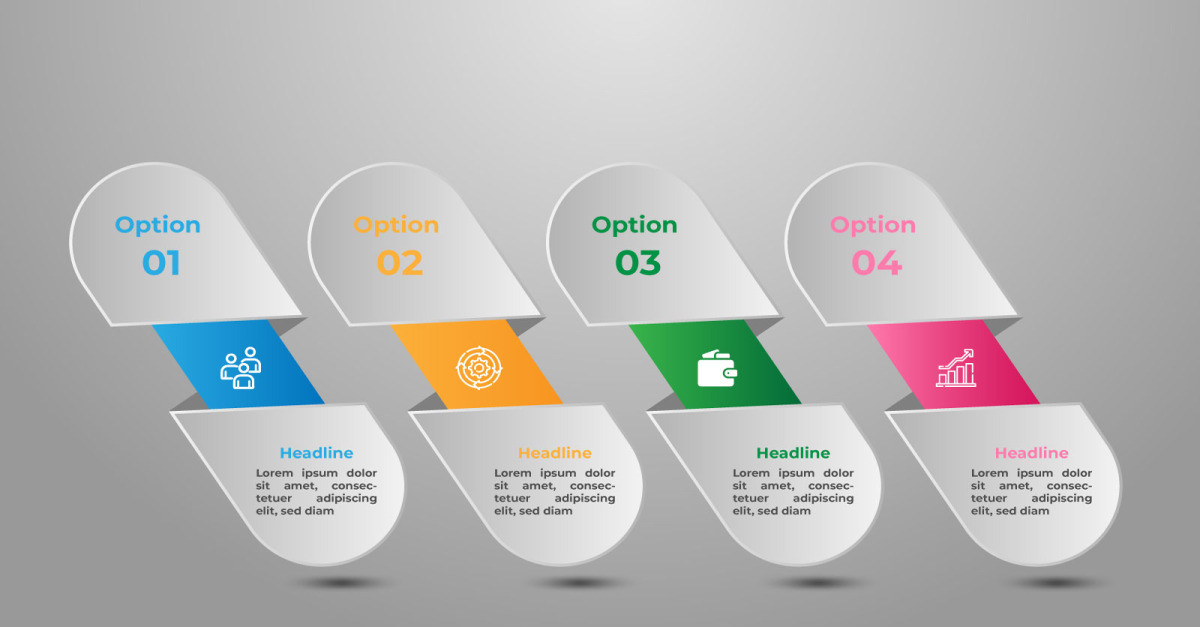 Option
01

Headline
Lorem ipsum dolor sit amet, consectetuer adipiscing elit, sed diam

Option
02

Headline
Lorem ipsum dolor sit amet, consectetuer adipiscing elit, sed diam

Option
03

Headline
Lorem ipsum dolor sit amet, consectetuer adipiscing elit, sed diam

Option
04

Headline
Lorem ipsum dolor sit amet, consectetuer adipiscing elit, sed diam